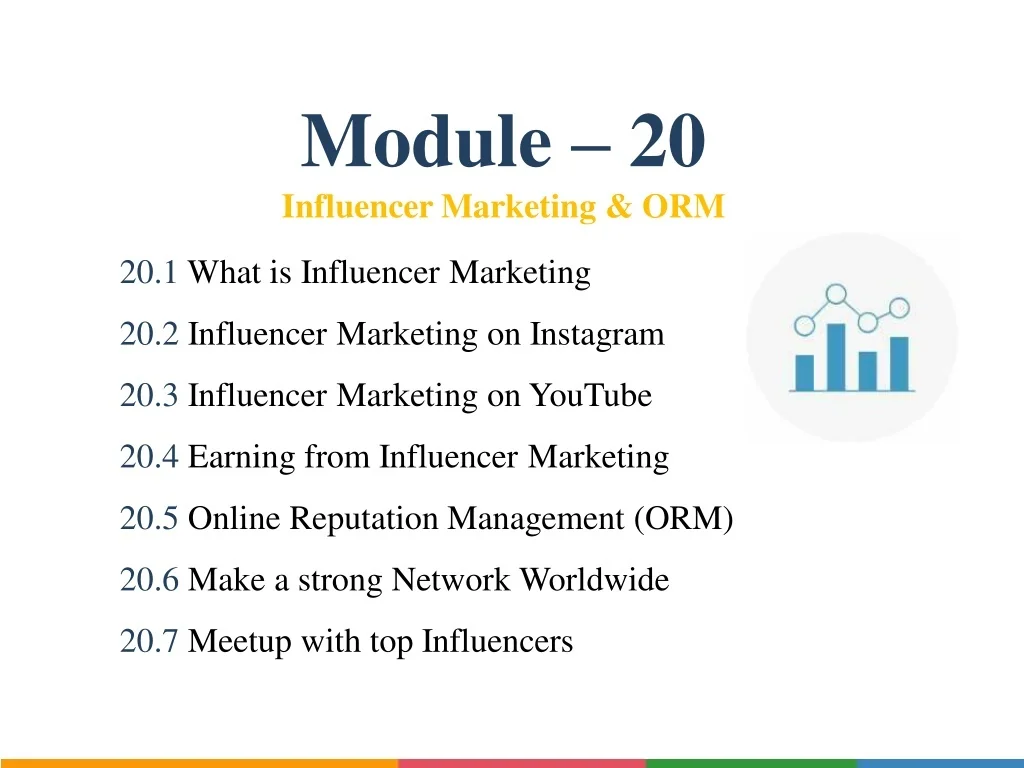 Module – 20
Influencer Marketing & ORM

20.1 What is Influencer Marketing

20.2 Influencer Marketing on Instagram

20.3 Influencer Marketing on YouTube

20.4 Earning from Influencer Marketing

20.5 Online Reputation Management (ORM)

20.6 Make a strong Network Worldwide

20.7 Meetup with top Influencers